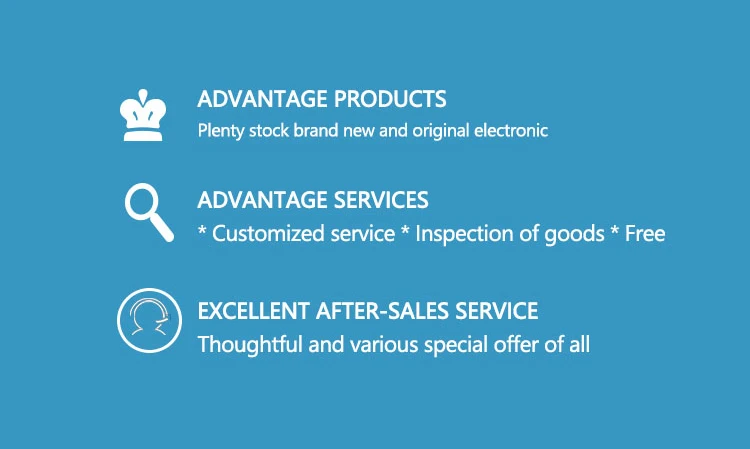 ADVANTAGE PRODUCTS
Plenty stock brand new and original electronic

ADVANTAGE SERVICES
* Customized service * Inspection of goods * Free

EXCELLENT AFTER-SALES SERVICE
Thoughtful and various special offer of all